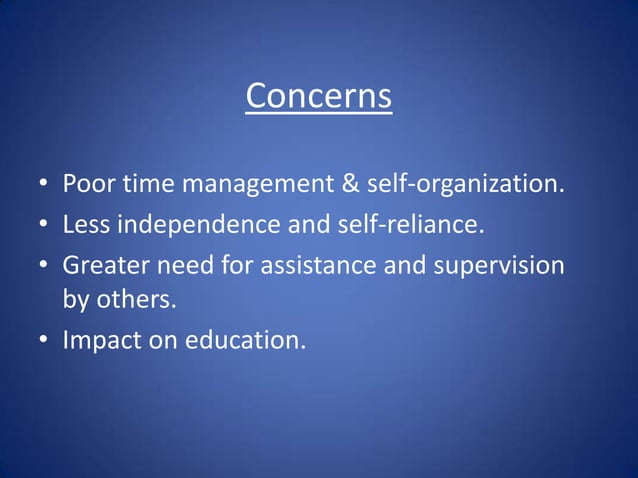 Concerns

• Poor time management & self-organization.
• Less independence and self-reliance.
• Greater need for assistance and supervision by others.
• Impact on education.